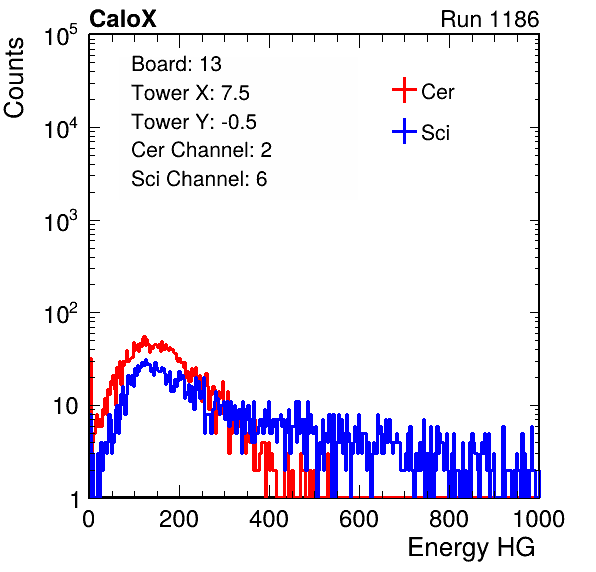 CaloX

Run 1186

Counts

$10^5$
$10^4$
$10^3$
$10^2$
10
1

Board: 13
Tower X: 7.5
Tower Y: -0.5
Cer Channel: 2
Sci Channel: 6

Cer
Sci

0
200
400
600
800
1000

Energy HG